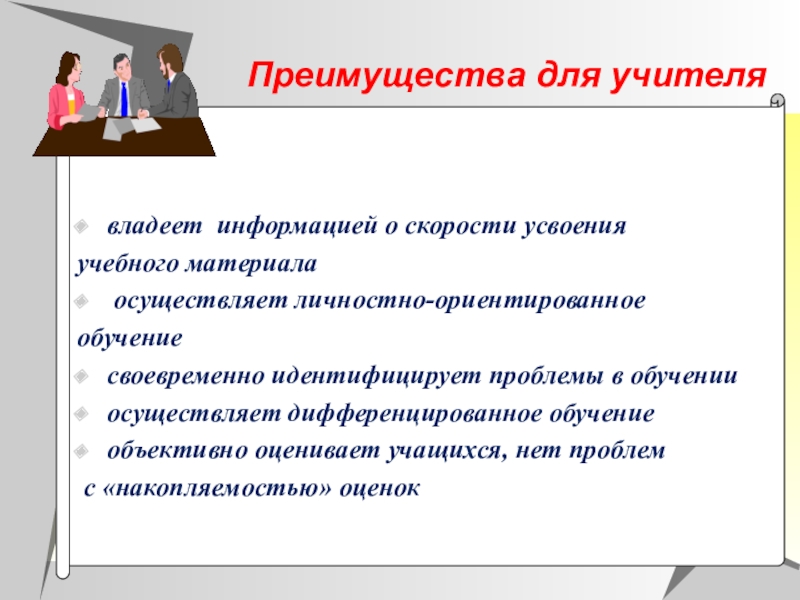 Преимущества для учителя

владеет информацией о скорости усвоения учебного материала

осуществляет личностно-ориентированное обучение

своевременно идентифицирует проблемы в обучении

осуществляет дифференцированное обучение

объективно оценивает учащихся, нет проблем с «накопляемостью» оценок